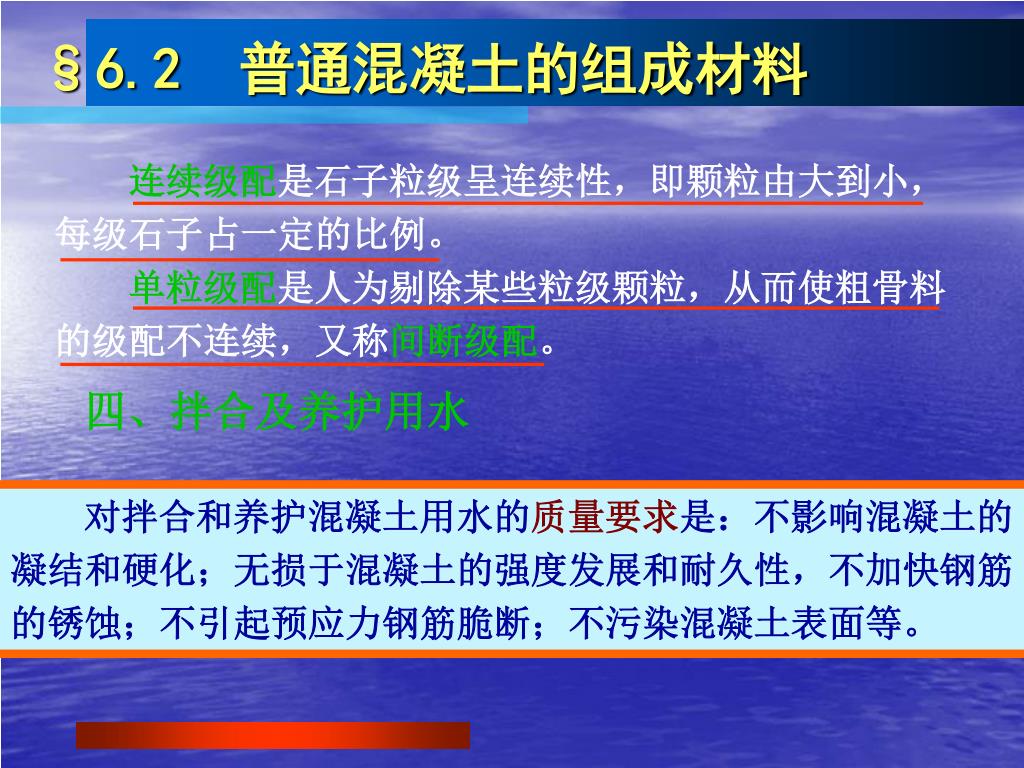 §6.2 普通混凝土的组成材料

连续级配是石子粒级呈连续性，即颗粒由大到小，每级石子占一定的比例。

单粒级配是人为剔除某些粒级颗粒，从而使粗骨料的级配不连续，又称间断级配。

四、拌合及养护用水

对拌合和养护混凝土用水的质量要求是：不影响混凝土的凝结和硬化；无损于混凝土的强度发展和耐久性，不加快钢筋的锈蚀；不引起预应力钢筋脆断；不污染混凝土表面等。